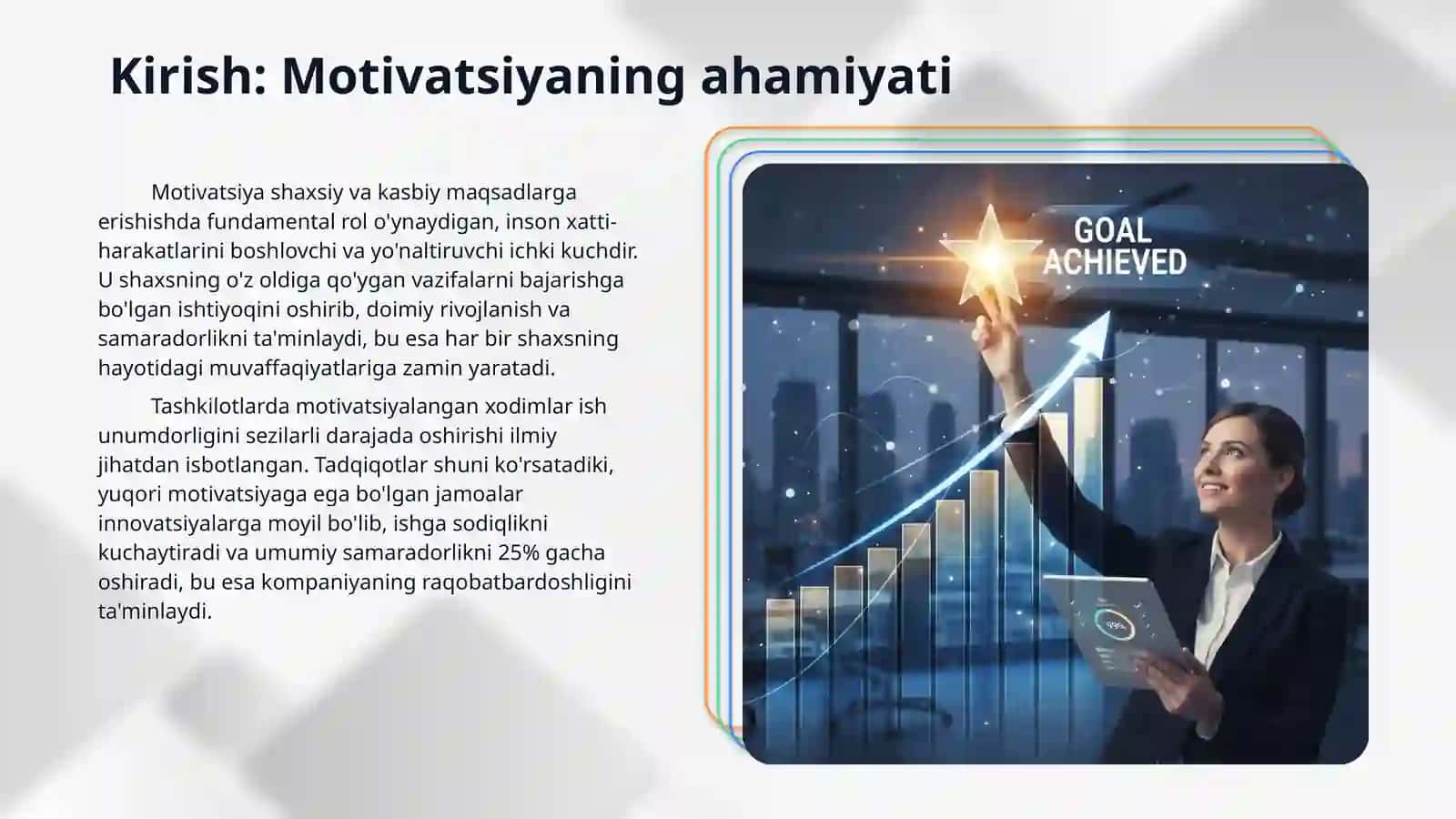 Kirish: Motivatsiyaning ahamiyati

Motivatsiya shaxsiy va kasbiy maqsadlarga erishishda fundamental rol o'ynaydigan, inson xatti-harakatlarini boshlovchi va yo'naltiruvchi ichki kuchdir. U shaxsning o'z oldiga qo'ygan vazifalarni bajarishga bo'lgan ishtiyoqini oshirib, doimiy rivojlanish va samaradorlikni ta'minlaydi, bu esa har bir shaxsning hayotidagi muvaffaqiyatlariga zamin yaratadi.

Tashkilotlarda motivatsiyalangan xodimlar ish unumdorligini sezilarli darajada oshirishi ilmiy jihatdan isbotlangan. Tadqiqotlar shuni ko'rsatadiki, yuqori motivatsiyaga ega bo'lgan jamoalar innovatsiyalarga moyil bo'lib, ishga sodiqlikni kuchaytiradi va umumiy samaradorlikni 25% gacha oshiradi, bu esa kompaniyaning raqobatbardoshligini ta'minlaydi.

GOAL ACHIEVED